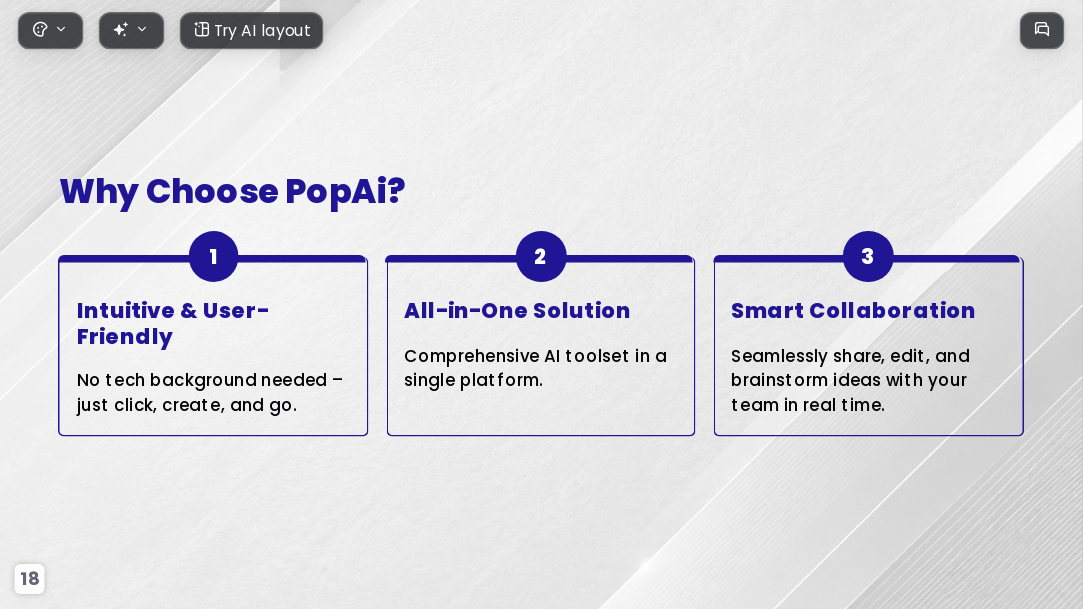 Try AI layout

Why Choose PopAi?

1

Intuitive & User-Friendly

No tech background needed – just click, create, and go.

2

All-in-One Solution

Comprehensive AI toolset in a single platform.

3

Smart Collaboration

Seamlessly share, edit, and brainstorm ideas with your team in real time.

18